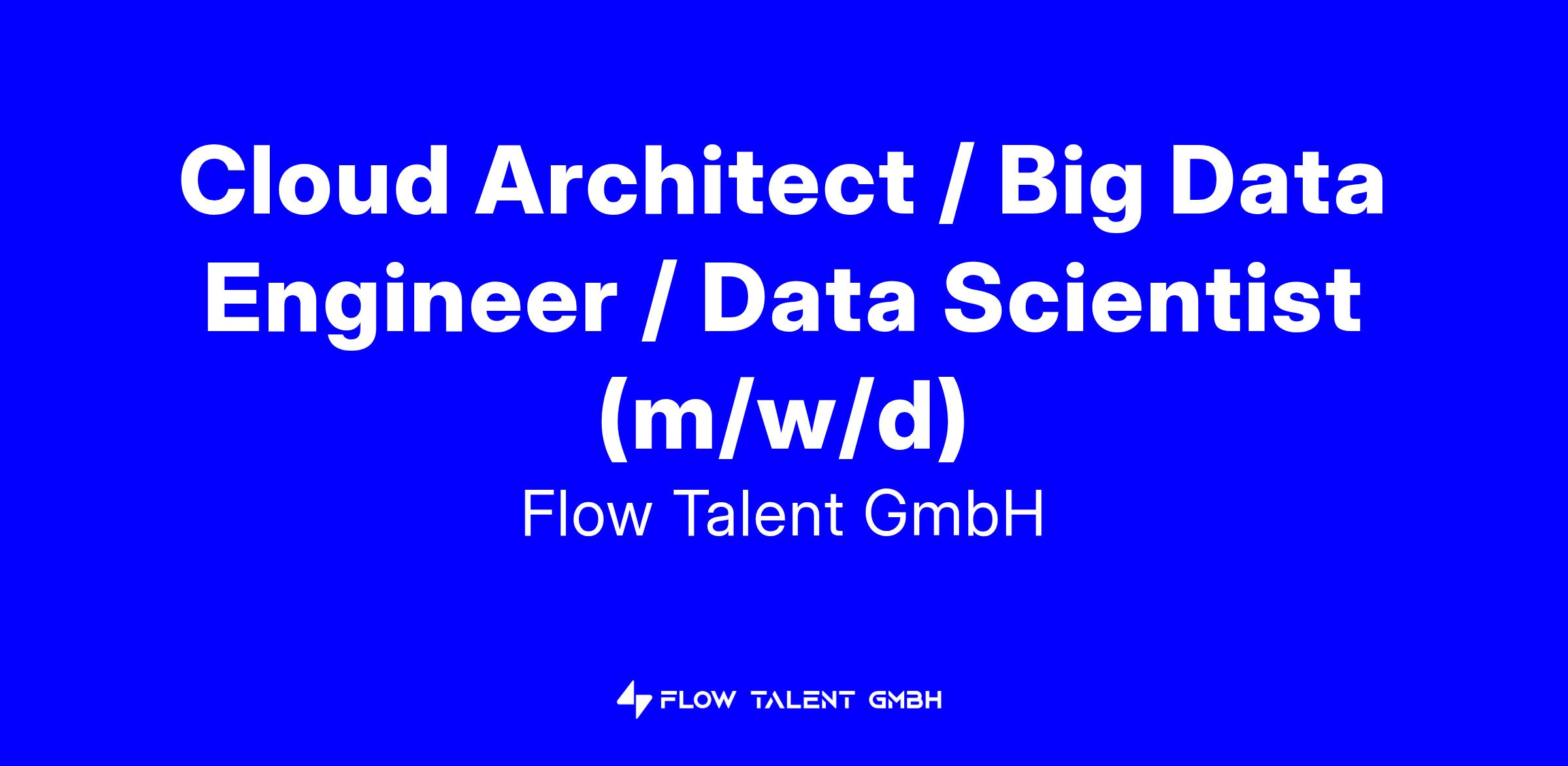 Cloud Architect / Big Data Engineer / Data Scientist (m/w/d)

Flow Talent GmbH

FLOW TALENT GMBH